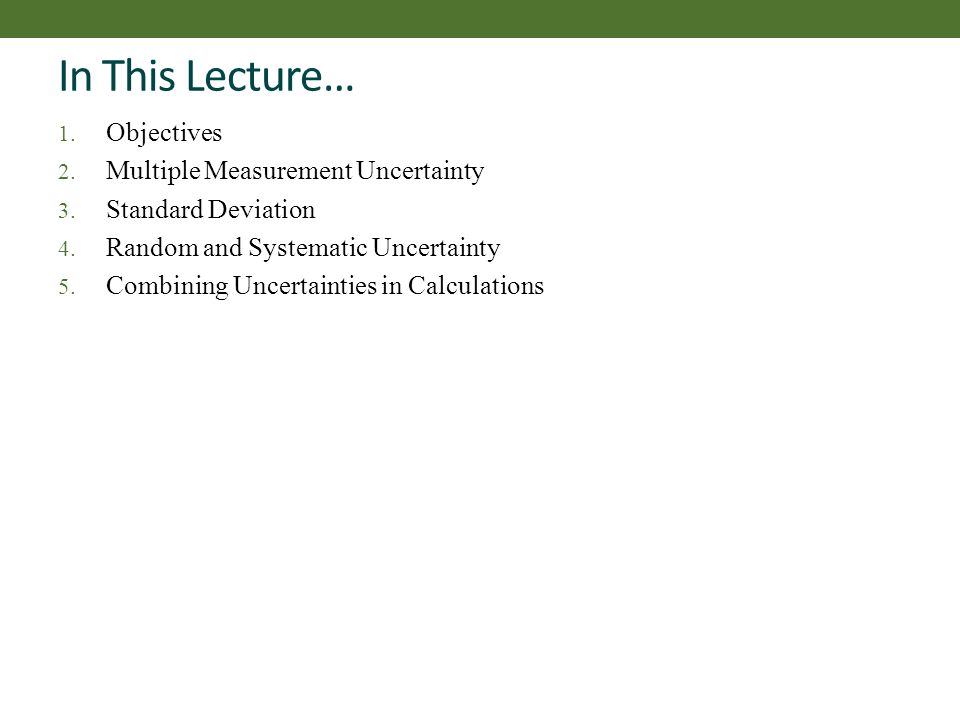 In This Lecture…

1. Objectives
2. Multiple Measurement Uncertainty
3. Standard Deviation
4. Random and Systematic Uncertainty
5. Combining Uncertainties in Calculations